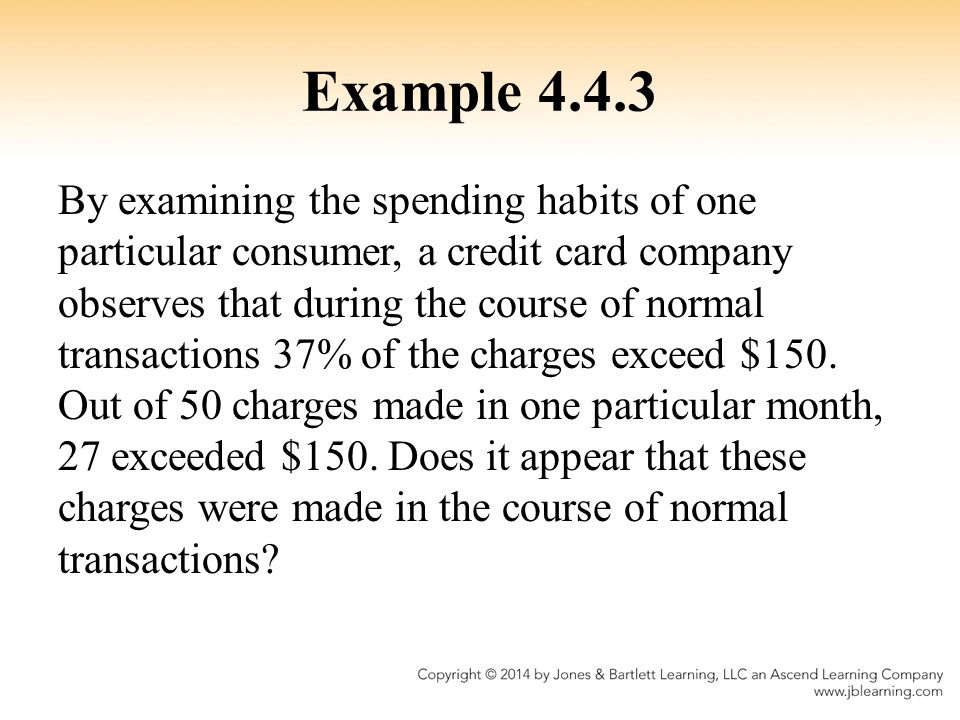 Example 4.4.3

By examining the spending habits of one particular consumer, a credit card company observes that during the course of normal transactions 37% of the charges exceed \$150. Out of 50 charges made in one particular month, 27 exceeded \$150. Does it appear that these charges were made in the course of normal transactions?

Copyright © 2014 by Jones & Bartlett Learning, LLC an Ascend Learning Company
www.jblearning.com